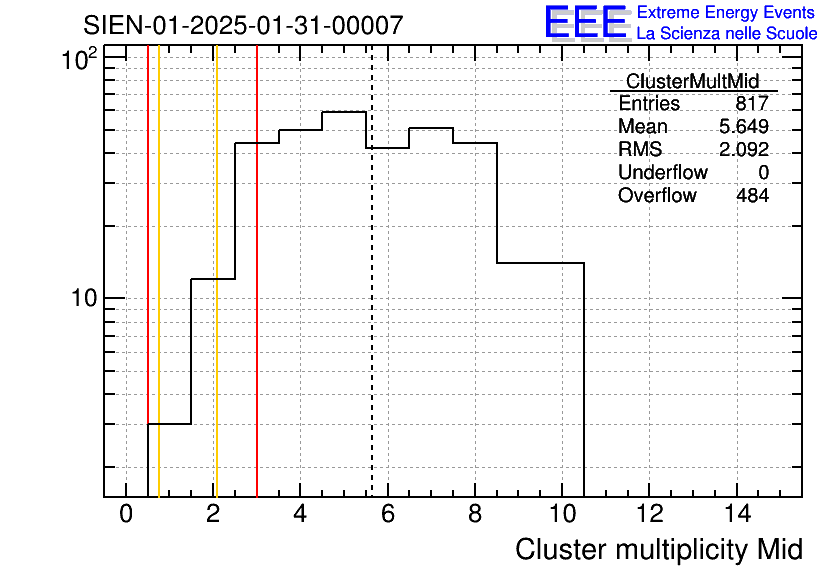 SIEN-01-2025-01-31-00007

EEE Extreme Energy Events
La Scienza nelle Scuole

| ClusterMultMid | |
|---|---|
| Entries | 817 |
| Mean | 5.649 |
| RMS | 2.092 |
| Underflow | 0 |
| Overflow | 484 |

$10^2$

10

0 2 4 6 8 10 12 14

Cluster multiplicity Mid